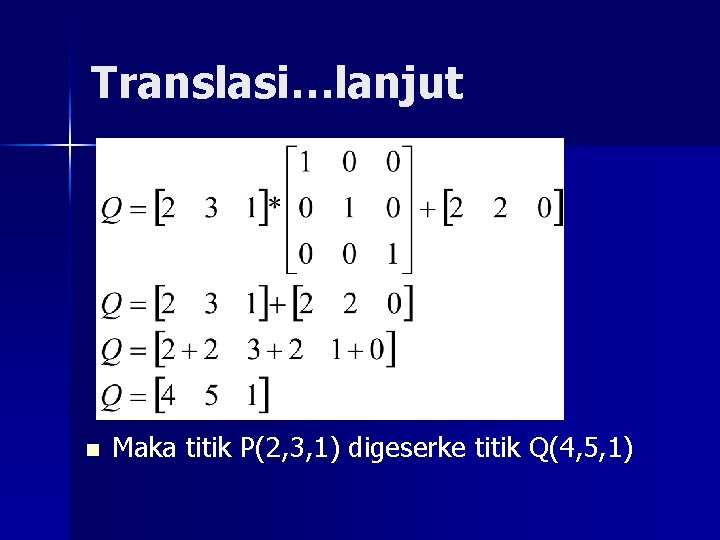 Translasi…lanjut

$Q = \begin{bmatrix} 2 & 3 & 1 \end{bmatrix} * \begin{bmatrix} 1 & 0 & 0 \\ 0 & 1 & 0 \\ 0 & 0 & 1 \end{bmatrix} + \begin{bmatrix} 2 & 2 & 0 \end{bmatrix}$

$Q = \begin{bmatrix} 2 & 3 & 1 \end{bmatrix} + \begin{bmatrix} 2 & 2 & 0 \end{bmatrix}$

$Q = \begin{bmatrix} 2+2 & 3+2 & 1+0 \end{bmatrix}$

$Q = \begin{bmatrix} 4 & 5 & 1 \end{bmatrix}$

Maka titik P(2,3,1) digeserke titik Q(4,5,1)